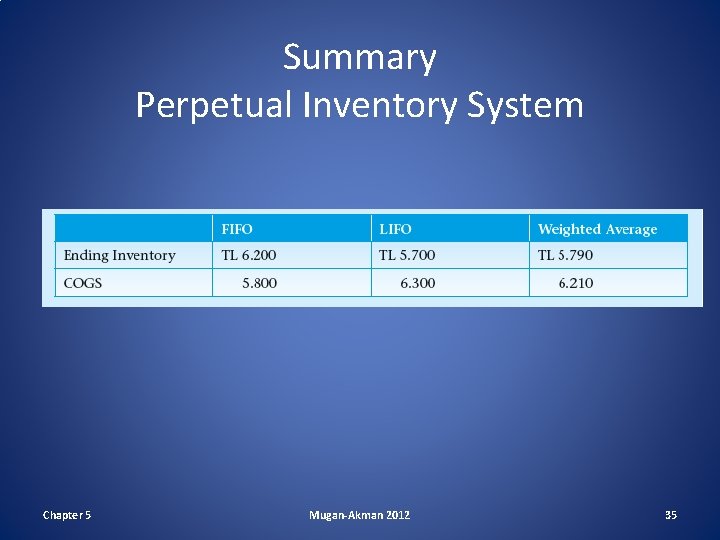 Summary
Perpetual Inventory System

| | FIFO | LIFO | Weighted Average |
|---|---|---|---|
| Ending Inventory | TL 6.200 | TL 5.700 | TL 5.790 |
| COGS | 5.800 | 6.300 | 6.210 |

Chapter 5

Mugan-Akman 2012

35